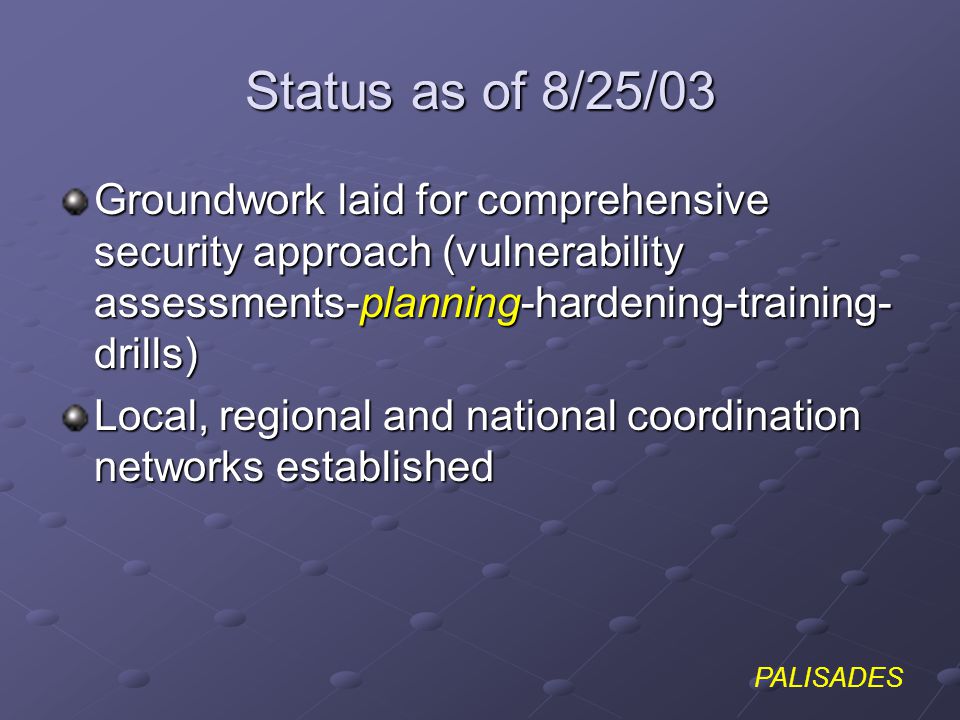 Status as of 8/25/03

Groundwork laid for comprehensive security approach (vulnerability assessments-planning-hardening-training-drills)

Local, regional and national coordination networks established

PALISADES